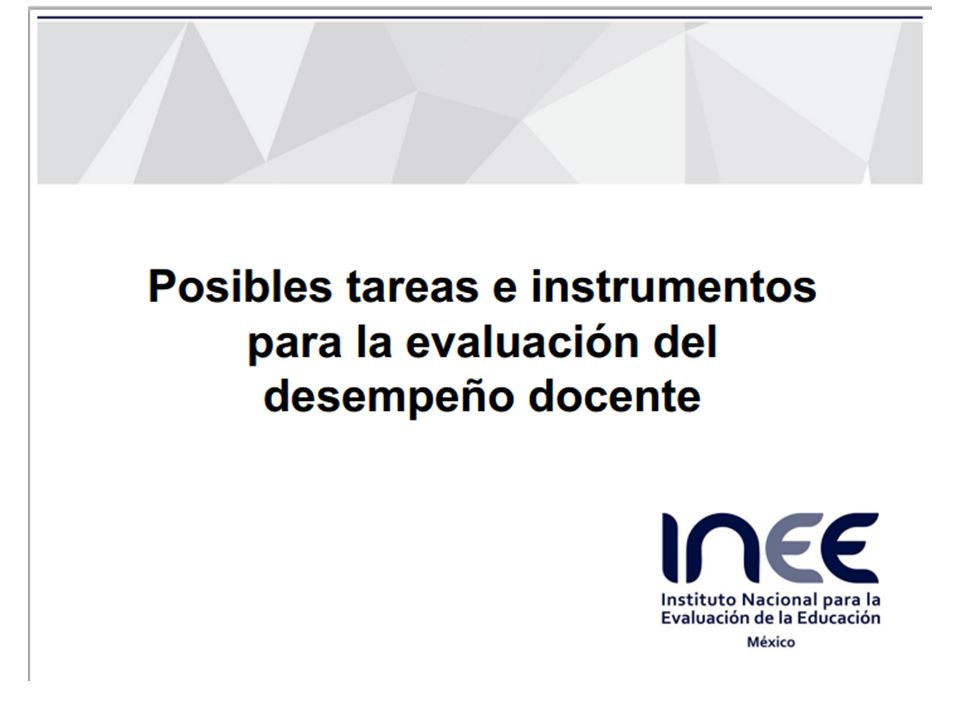 Posibles tareas e instrumentos para la evaluación del desempeño docente

INEE
Instituto Nacional para la Evaluación de la Educación
México